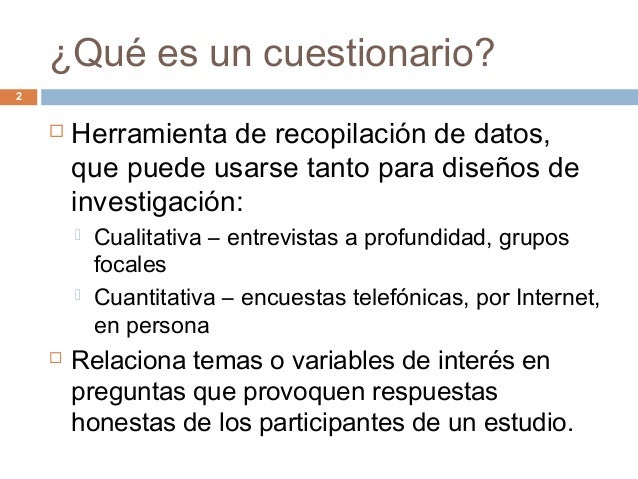 ¿Qué es un cuestionario?

2

Herramienta de recopilación de datos, que puede usarse tanto para diseños de investigación:

Cualitativa – entrevistas a profundidad, grupos focales

Cuantitativa – encuestas telefónicas, por Internet, en persona

Relaciona temas o variables de interés en preguntas que provoquen respuestas honestas de los participantes de un estudio.